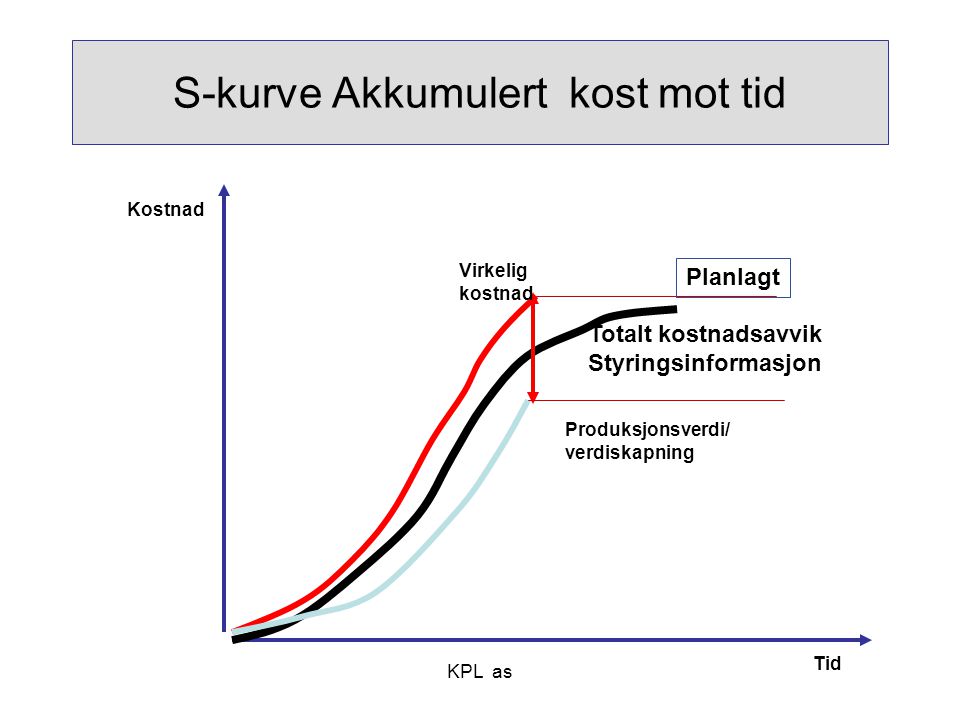 S-kurve Akkumulert kost mot tid

Kostnad

Virkelig kostnad

Planlagt

Totalt kostnadsavvik
Styringsinformasjon

Produksjonsverdi/ verdiskapning

Tid

KPL as